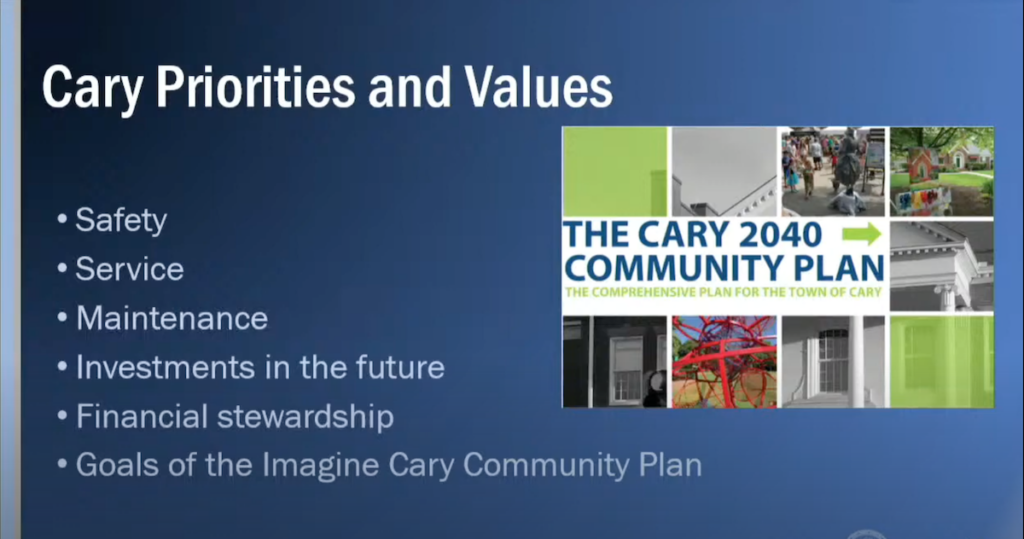 Cary Priorities and Values

• Safety
• Service
• Maintenance
• Investments in the future
• Financial stewardship
• Goals of the Imagine Cary Community Plan

THE CARY 2040 COMMUNITY PLAN
THE COMPREHENSIVE PLAN FOR THE TOWN OF CARY